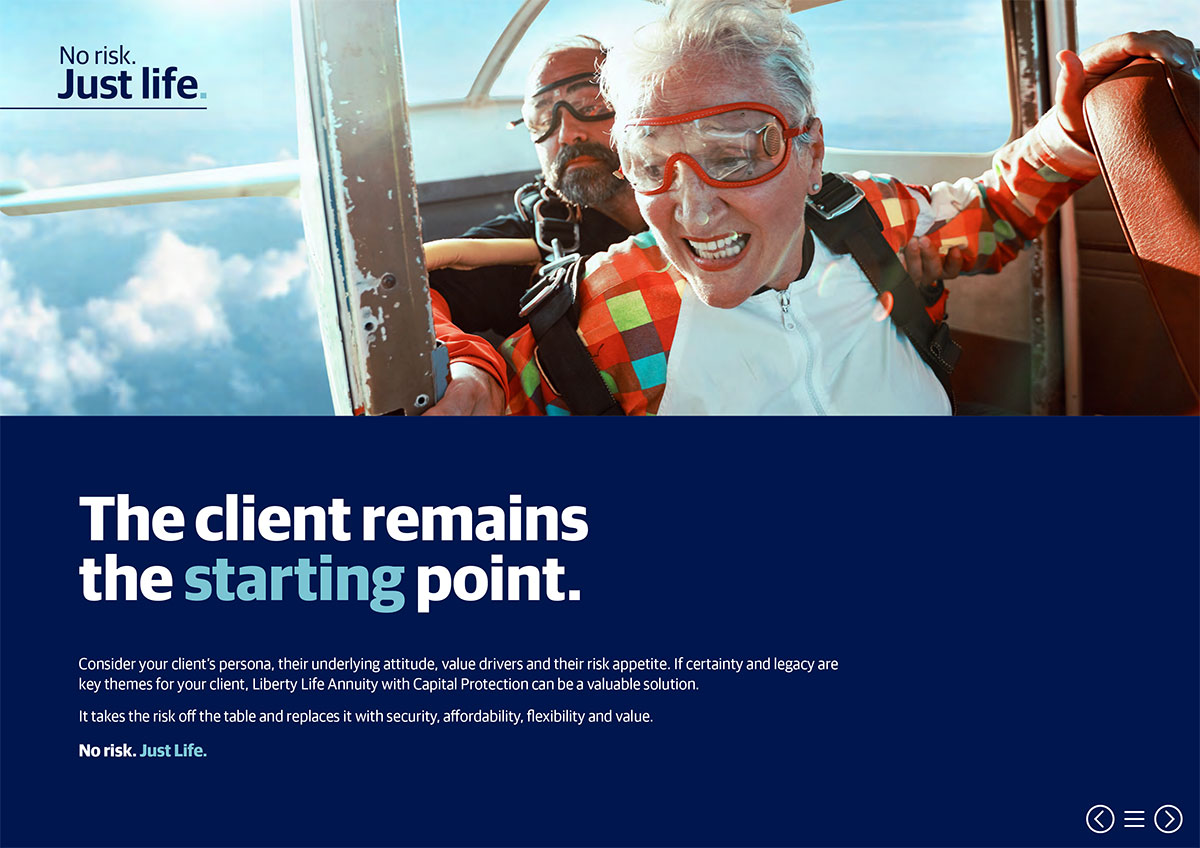 No risk.
Just life.

The client remains the starting point.

Consider your client's persona, their underlying attitude, value drivers and their risk appetite. If certainty and legacy are key themes for your client, Liberty Life Annuity with Capital Protection can be a valuable solution.

It takes the risk off the table and replaces it with security, affordability, flexibility and value.

No risk. Just Life.